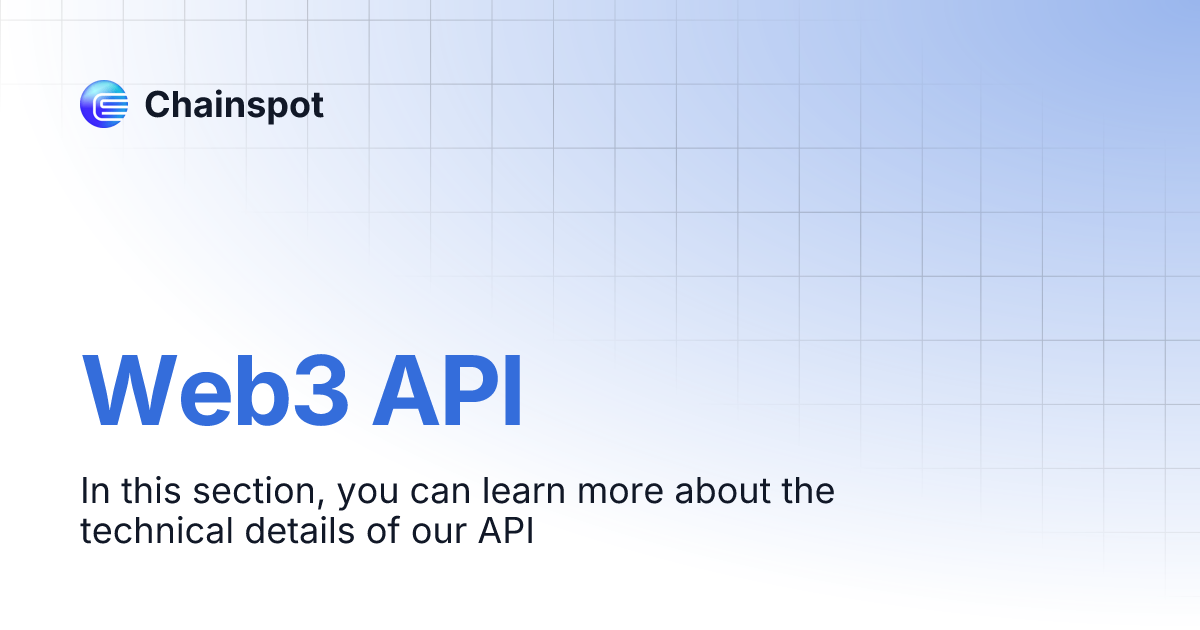 Chainspot

Web3 API

In this section, you can learn more about the technical details of our API